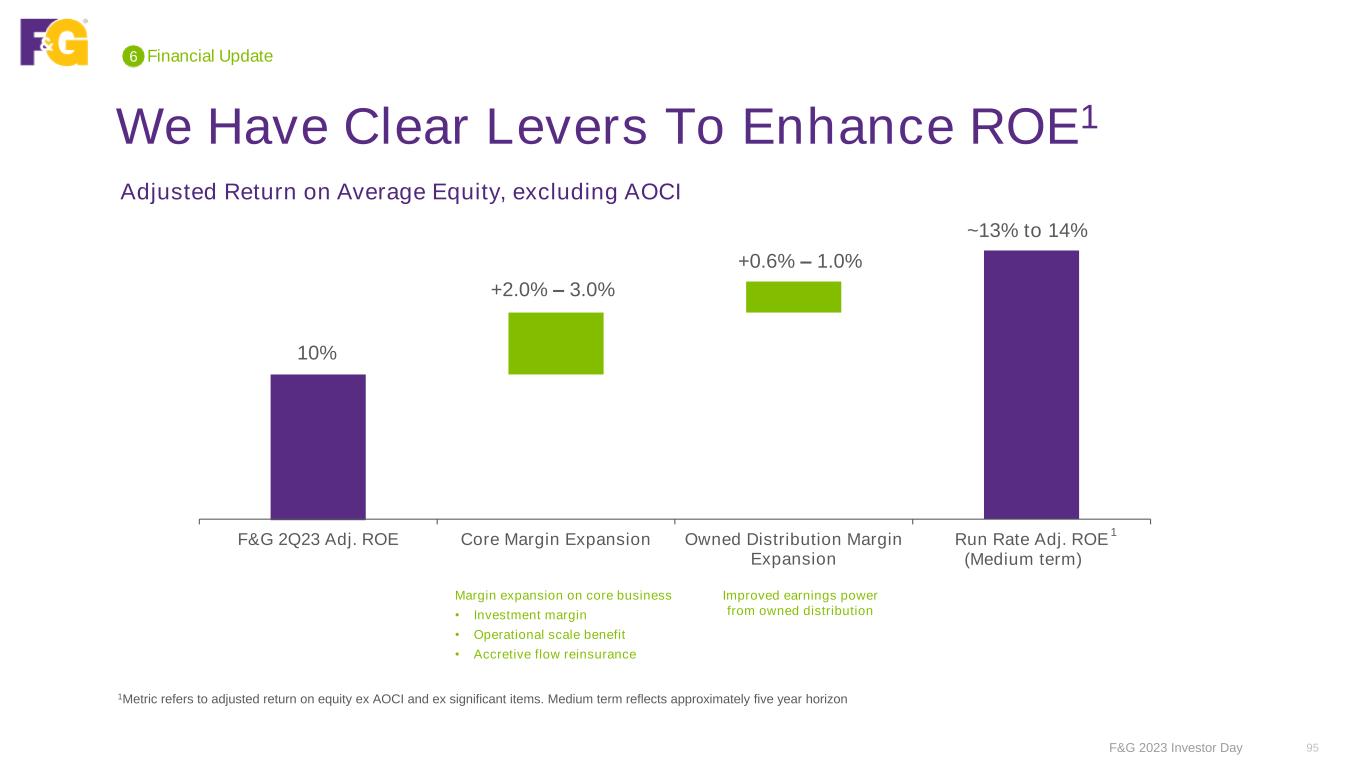 F&G

6 Financial Update

We Have Clear Levers To Enhance ROE$^1$

Adjusted Return on Average Equity, excluding AOCI

10%

+2.0% – 3.0%

+0.6% – 1.0%

~13% to 14%

F&G 2Q23 Adj. ROE

Core Margin Expansion

Owned Distribution Margin Expansion

Run Rate Adj. ROE$^1$ (Medium term)

Margin expansion on core business
• Investment margin
• Operational scale benefit
• Accretive flow reinsurance

Improved earnings power from owned distribution

$^1$Metric refers to adjusted return on equity ex AOCI and ex significant items. Medium term reflects approximately five year horizon

F&G 2023 Investor Day 95